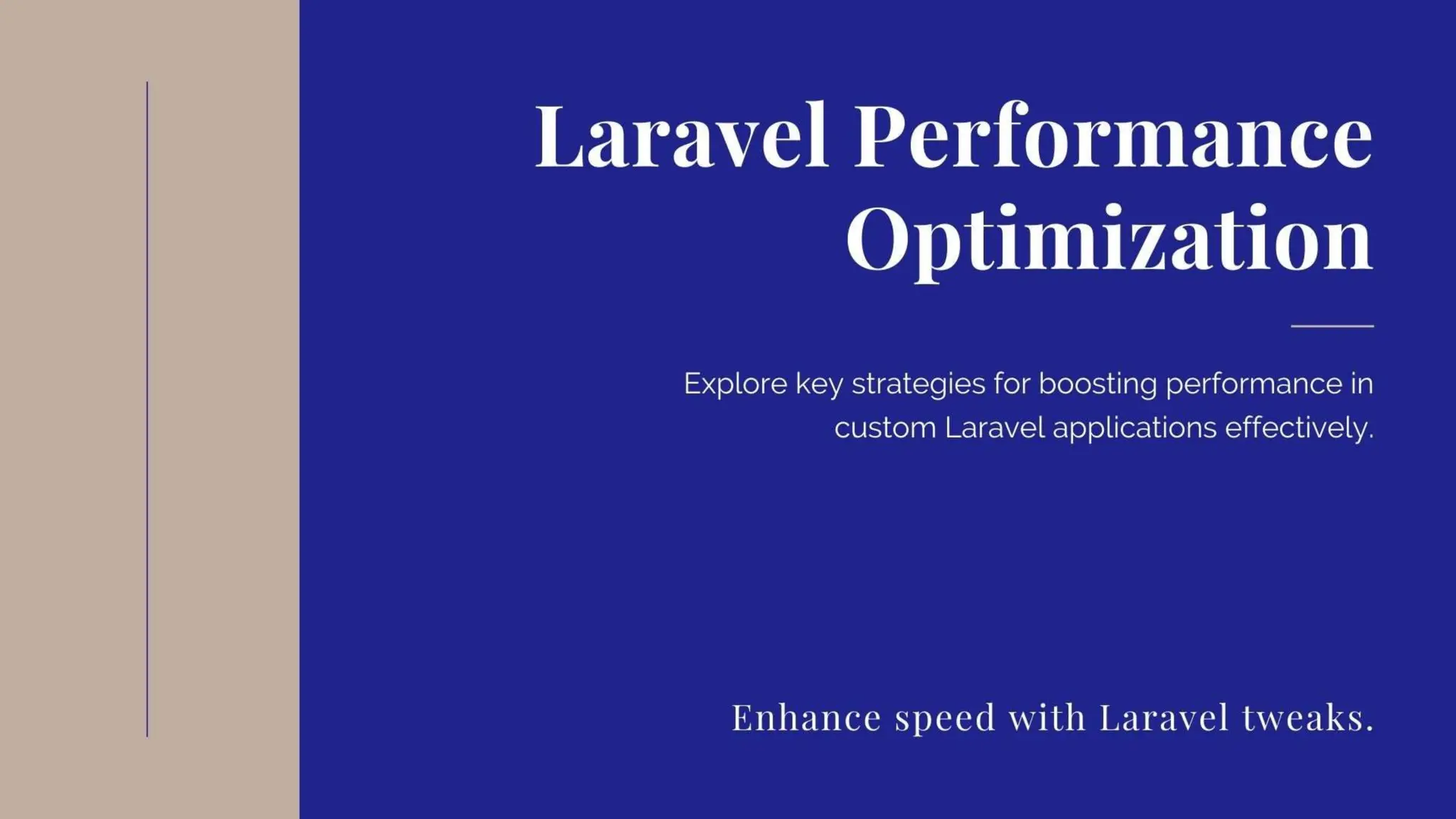 Laravel Performance Optimization

Explore key strategies for boosting performance in custom Laravel applications effectively.

Enhance speed with Laravel tweaks.